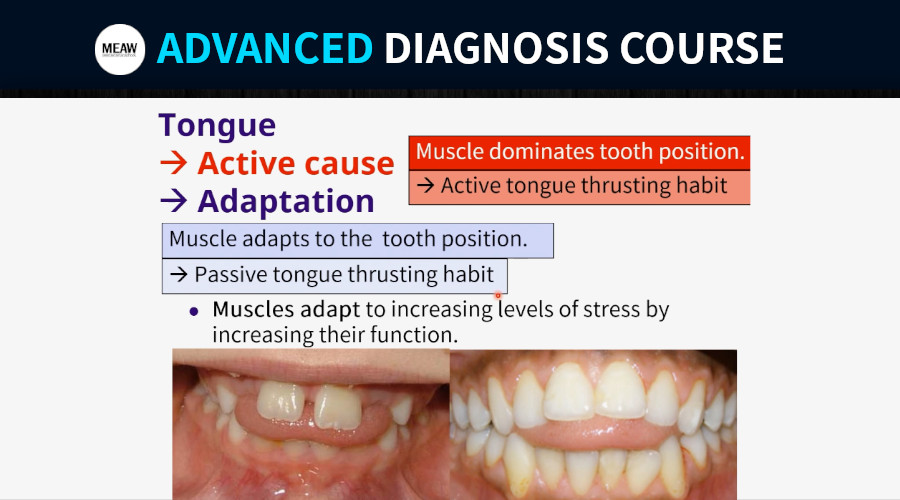 MEAW ADVANCED DIAGNOSIS COURSE

Tongue
→ Active cause
→ Adaptation

Muscle dominates tooth position.
→ Active tongue thrusting habit

Muscle adapts to the tooth position.
→ Passive tongue thrusting habit

• Muscles adapt to increasing levels of stress by increasing their function.